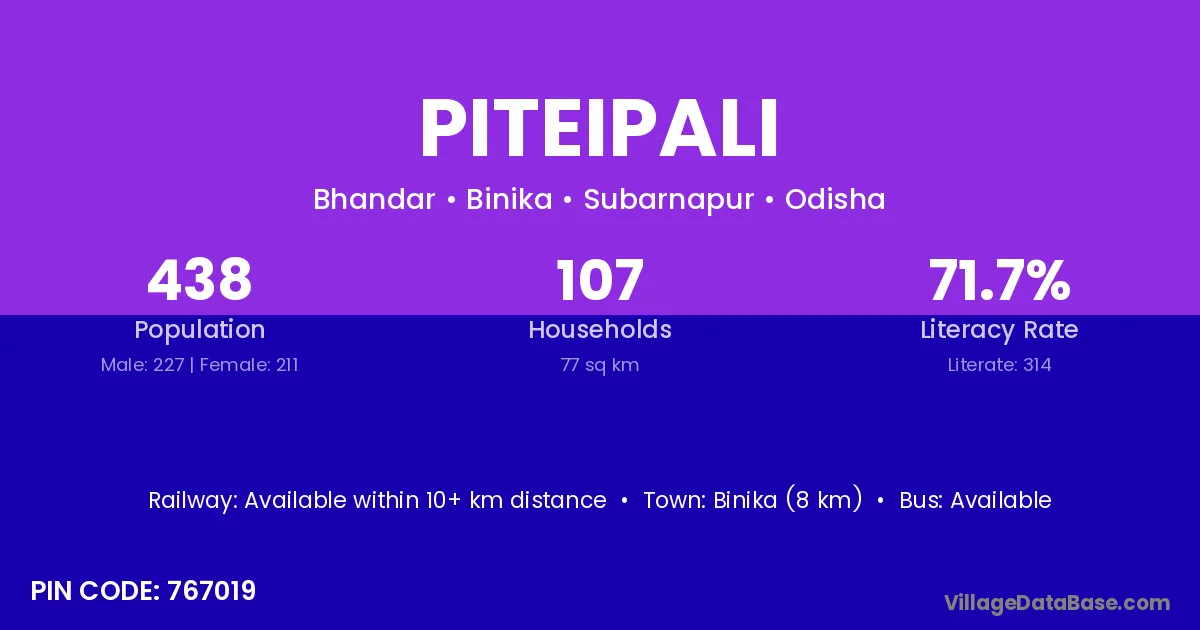 PITEIPALI

Bhandar • Binika • Subarnapur • Odisha

438
Population
Male: 227 | Female: 211

107
Households
77 sq km

71.7%
Literacy Rate
Literate: 314

Railway: Available within 10+ km distance • Town: Binika (8 km) • Bus: Available

PIN CODE: 767019

VillageDataBase.com